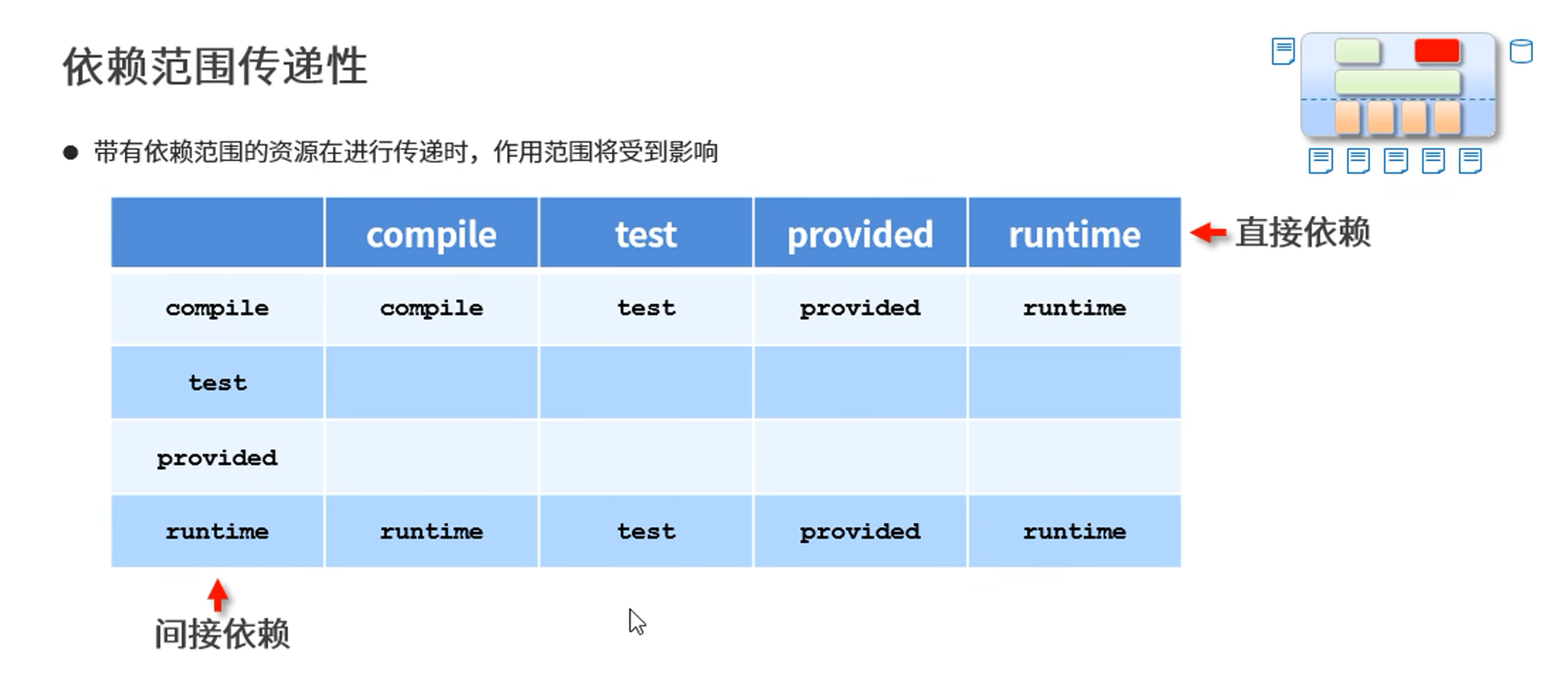 依赖范围传递性

● 带有依赖范围的资源在进行传递时，作用范围将受到影响

|  | compile | test | provided | runtime |
|---|---|---|---|---|
| compile | compile | test | provided | runtime |
| test |  |  |  |  |
| provided |  |  |  |  |
| runtime | runtime | test | provided | runtime |

直接依赖

间接依赖